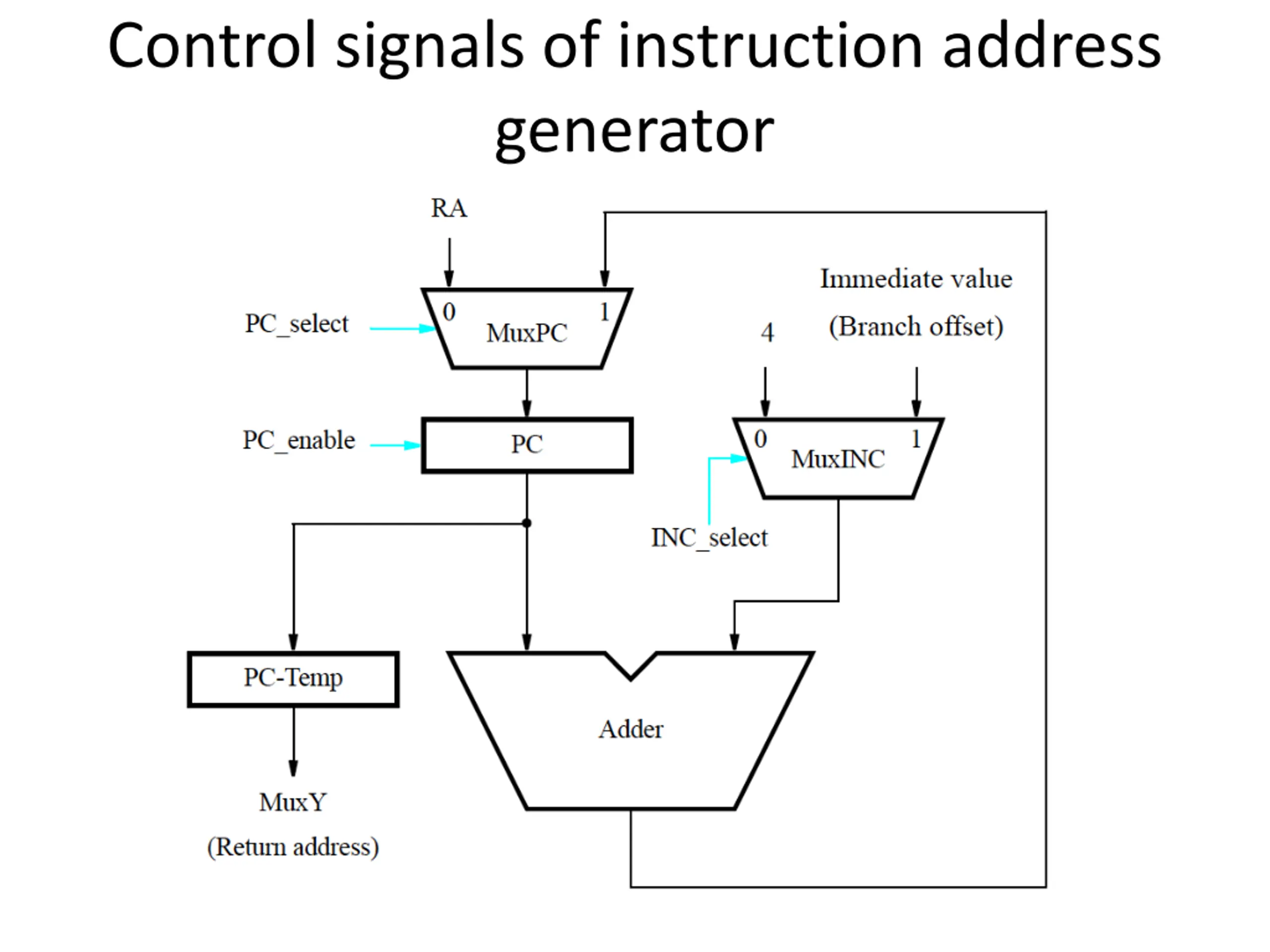 Control signals of instruction address generator

RA

Immediate value

(Branch offset)

PC_select

0

MuxPC

1

4

PC_enable

PC

0

MuxINC

1

INC_select

PC-Temp

Adder

MuxY

(Return address)